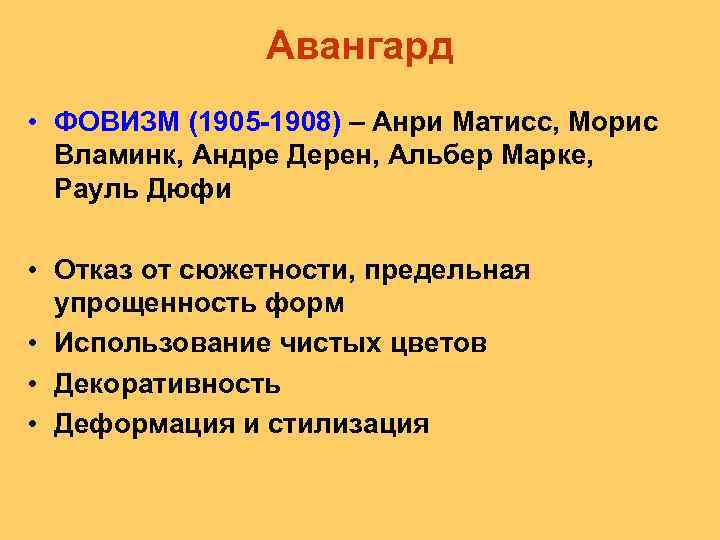 Авангард

• ФОВИЗМ (1905-1908) – Анри Матисс, Морис Вламинк, Андре Дерен, Альбер Марке, Рауль Дюфи

• Отказ от сюжетности, предельная упрощенность форм
• Использование чистых цветов
• Декоративность
• Деформация и стилизация